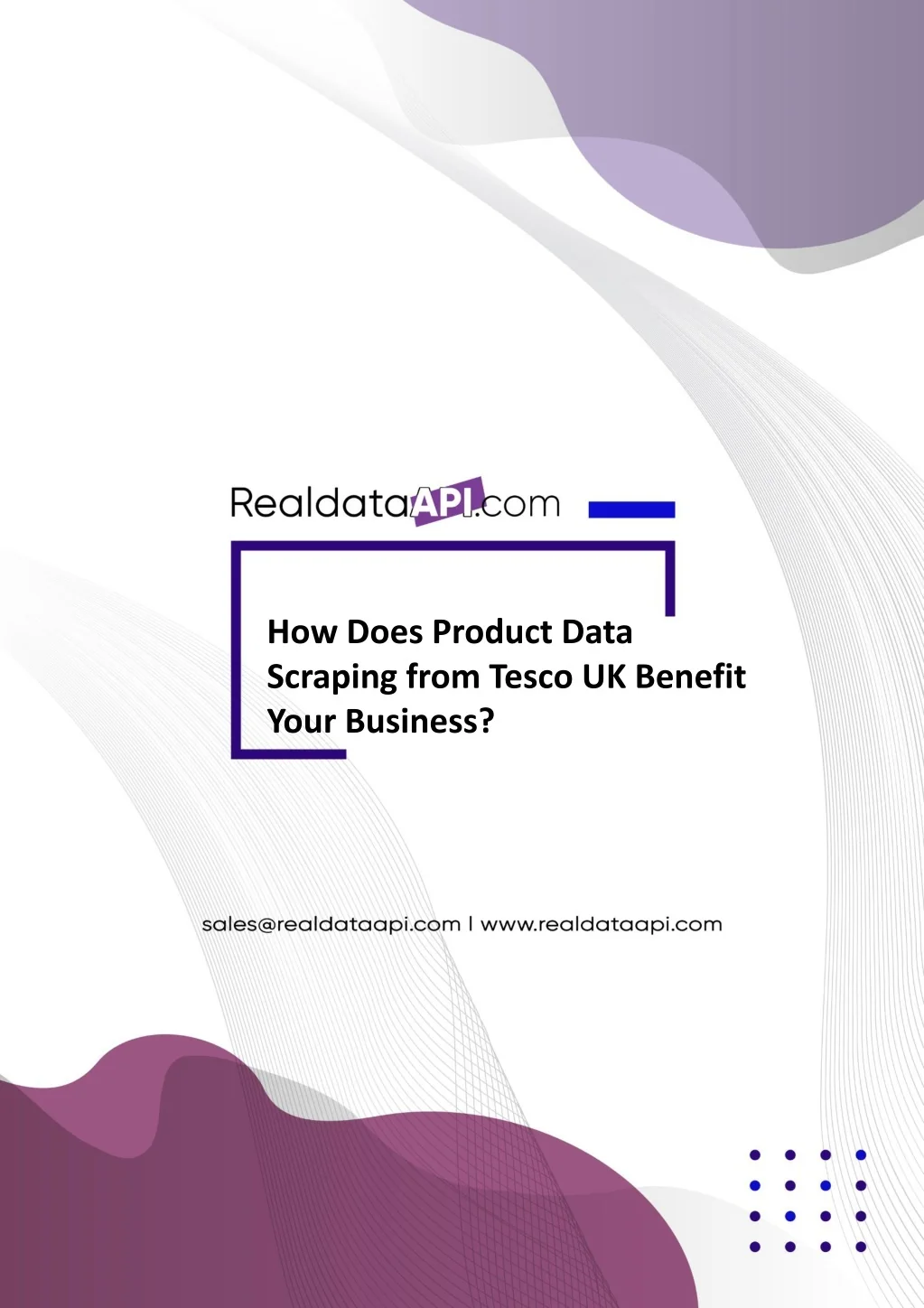 RealdataAPI.com

How Does Product Data Scraping from Tesco UK Benefit Your Business?

sales@realdataapi.com | www.realdataapi.com